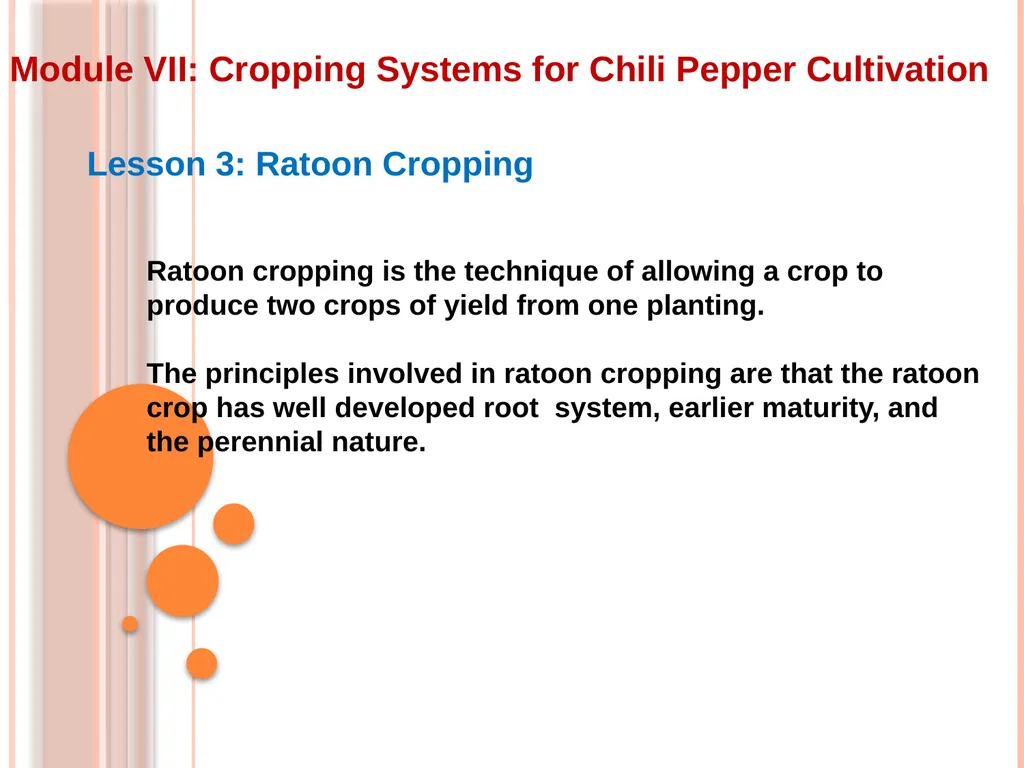 Module VII: Cropping Systems for Chili Pepper Cultivation

Lesson 3: Ratoon Cropping

Ratoon cropping is the technique of allowing a crop to produce two crops of yield from one planting.

The principles involved in ratoon cropping are that the ratoon crop has well developed root system, earlier maturity, and the perennial nature.